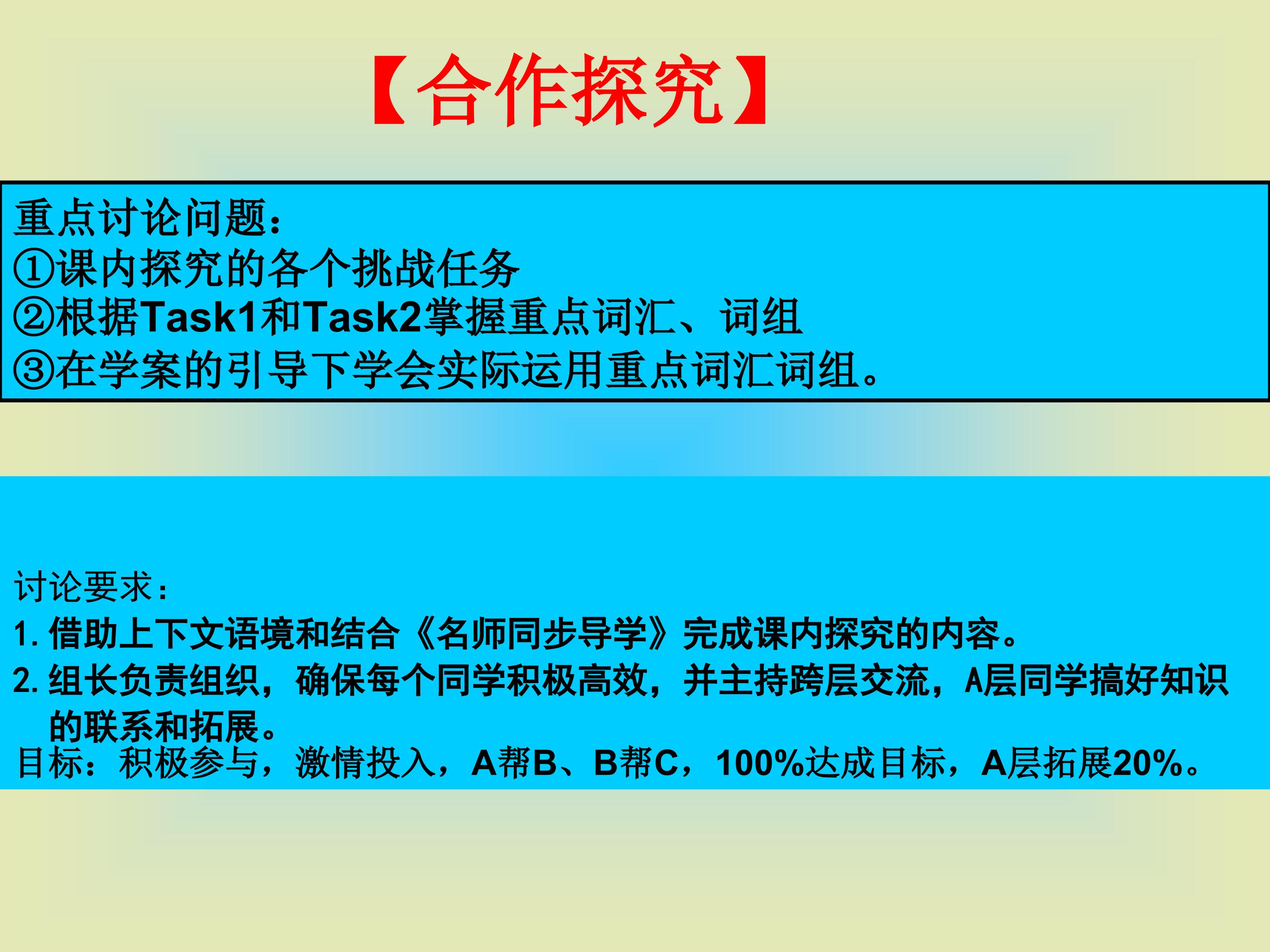 【合作探究】

重点讨论问题：
①课内探究的各个挑战任务
②根据Task1和Task2掌握重点词汇、词组
③在学案的引导下学会实际运用重点词汇词组。

讨论要求：
1. 借助上下文语境和结合《名师同步导学》完成课内探究的内容。
2. 组长负责组织，确保每个同学积极高效，并主持跨层交流，A层同学搞好知识的联系和拓展。
目标：积极参与，激情投入，A帮B、B帮C，100%达成目标，A层拓展20%。